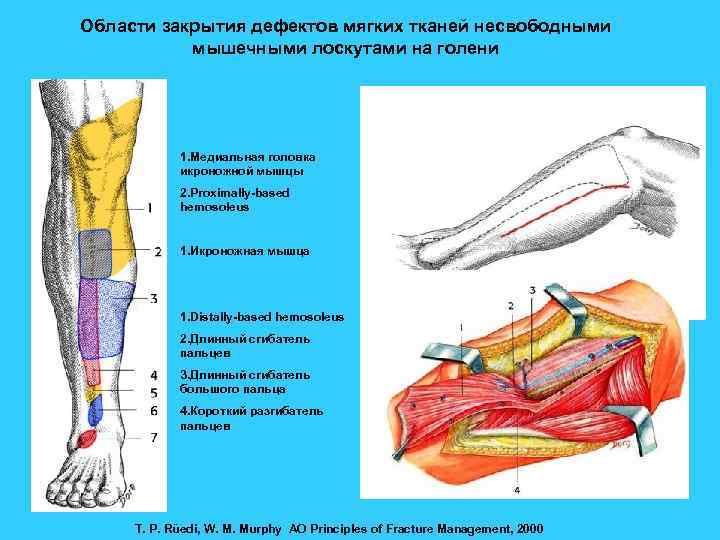 Области закрытия дефектов мягких тканей несвободными мышечными лоскутами на голени

1
2
3
4
5
6
7

1.Медиальная головка икроножной мышцы
2.Proximally-based hemosoleus

1.Икроножная мышца

1.Distally-based hemosoleus
2.Длинный сгибатель пальцев
3.Длинный сгибатель большого пальца
4.Короткий разгибатель пальцев

1
2
3
4

T. P. Rüedi, W. M. Murphy AO Principles of Fracture Management, 2000